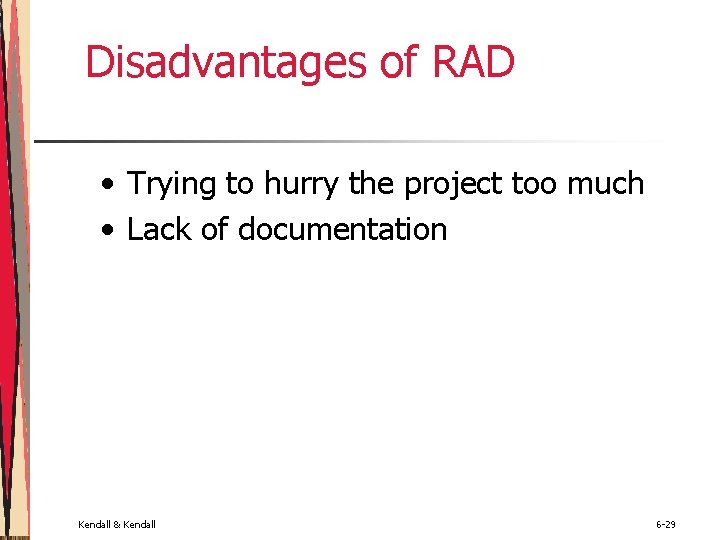 Disadvantages of RAD

• Trying to hurry the project too much
• Lack of documentation

Kendall & Kendall

6-29